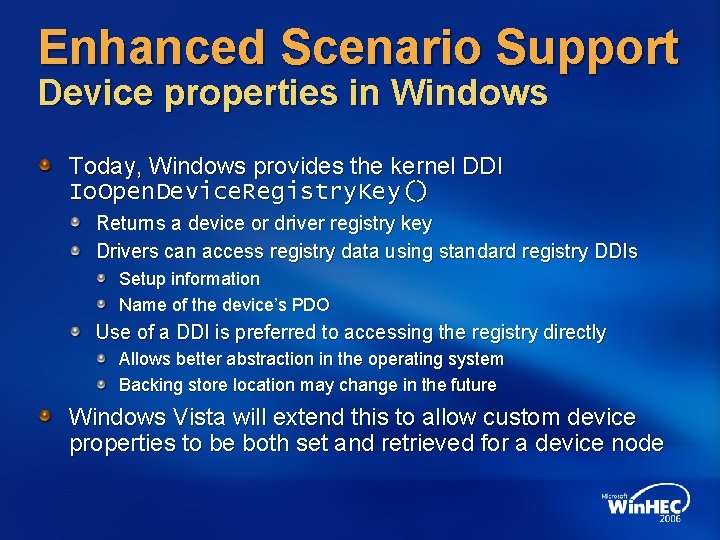 Enhanced Scenario Support
Device properties in Windows

Today, Windows provides the kernel DDI IoOpenDeviceRegistryKey()

Returns a device or driver registry key

Drivers can access registry data using standard registry DDIs

Setup information

Name of the device's PDO

Use of a DDI is preferred to accessing the registry directly

Allows better abstraction in the operating system

Backing store location may change in the future

Windows Vista will extend this to allow custom device properties to be both set and retrieved for a device node

Microsoft WinHEC 2006